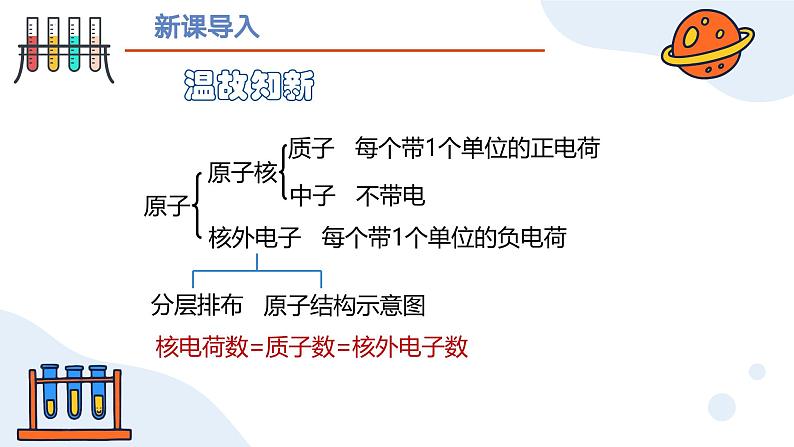 新课导入

温故知新

原子
原子核
质子 每个带1个单位的正电荷
中子 不带电
核外电子 每个带1个单位的负电荷

分层排布 原子结构示意图

核电荷数=质子数=核外电子数